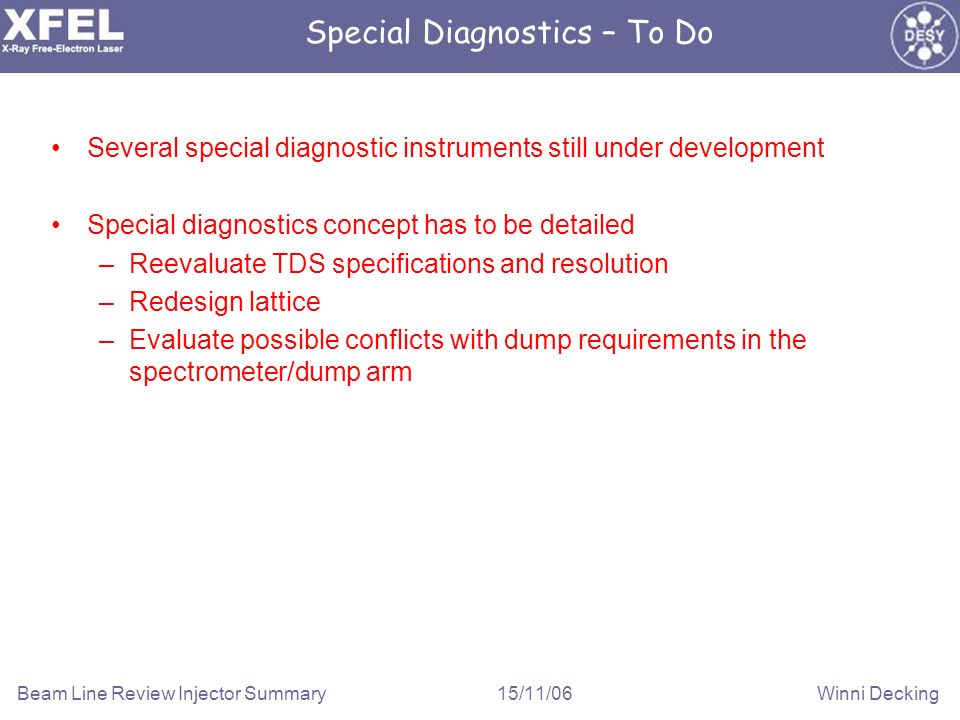 XFEL
X-Ray Free-Electron Laser

Special Diagnostics – To Do

DESY

• Several special diagnostic instruments still under development

• Special diagnostics concept has to be detailed
– Reevaluate TDS specifications and resolution
– Redesign lattice
– Evaluate possible conflicts with dump requirements in the spectrometer/dump arm

Beam Line Review Injector Summary 15/11/06 Winni Decking